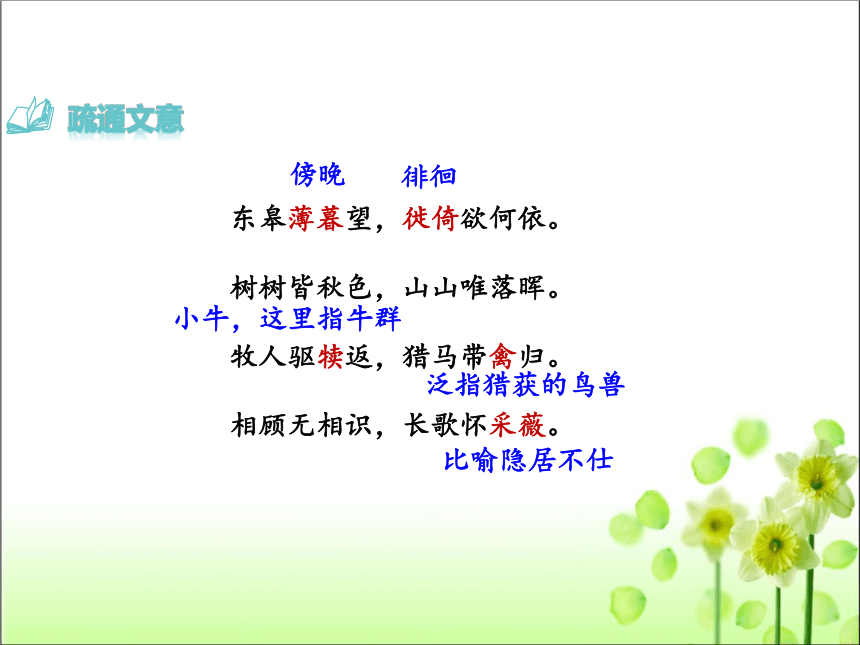 疏通文意

傍晚　　徘徊

东皋薄暮望，徙倚欲何依。

树树皆秋色，山山唯落晖。

小牛，这里指牛群

牧人驱犊返，猎马带禽归。

泛指猎获的鸟兽

相顾无相识，长歌怀采薇。

比喻隐居不仕